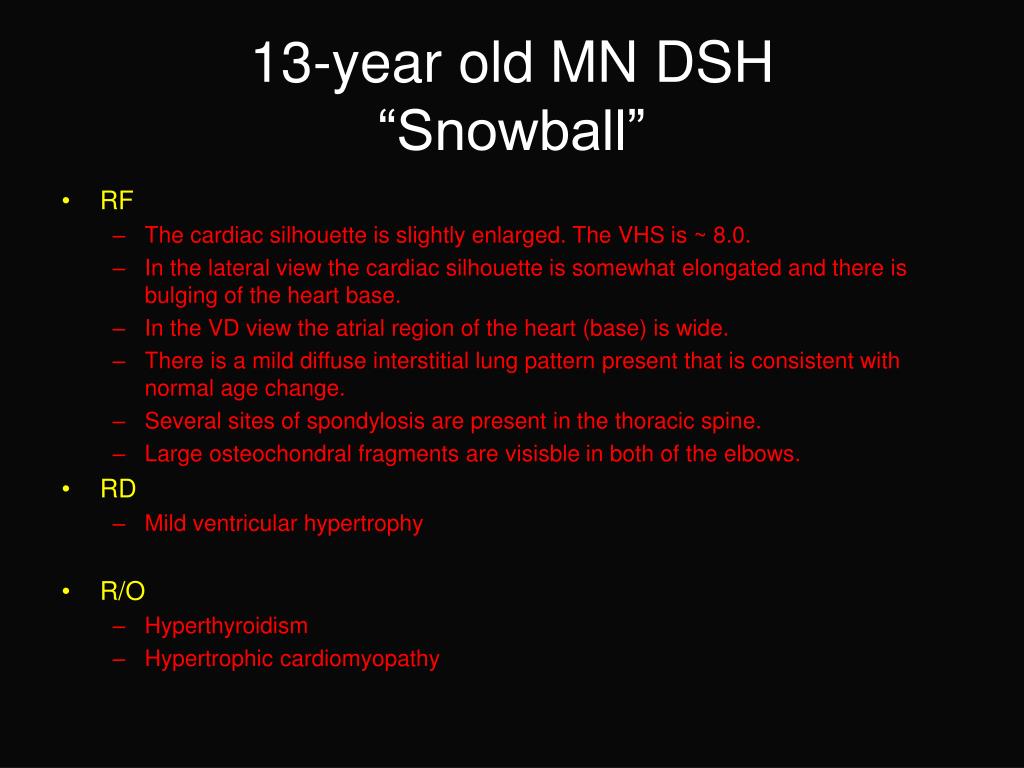 13-year old MN DSH
“Snowball”

• RF
– The cardiac silhouette is slightly enlarged. The VHS is ~ 8.0.
– In the lateral view the cardiac silhouette is somewhat elongated and there is bulging of the heart base.
– In the VD view the atrial region of the heart (base) is wide.
– There is a mild diffuse interstitial lung pattern present that is consistent with normal age change.
– Several sites of spondylosis are present in the thoracic spine.
– Large osteochondral fragments are visisble in both of the elbows.

• RD
– Mild ventricular hypertrophy

• R/O
– Hyperthyroidism
– Hypertrophic cardiomyopathy